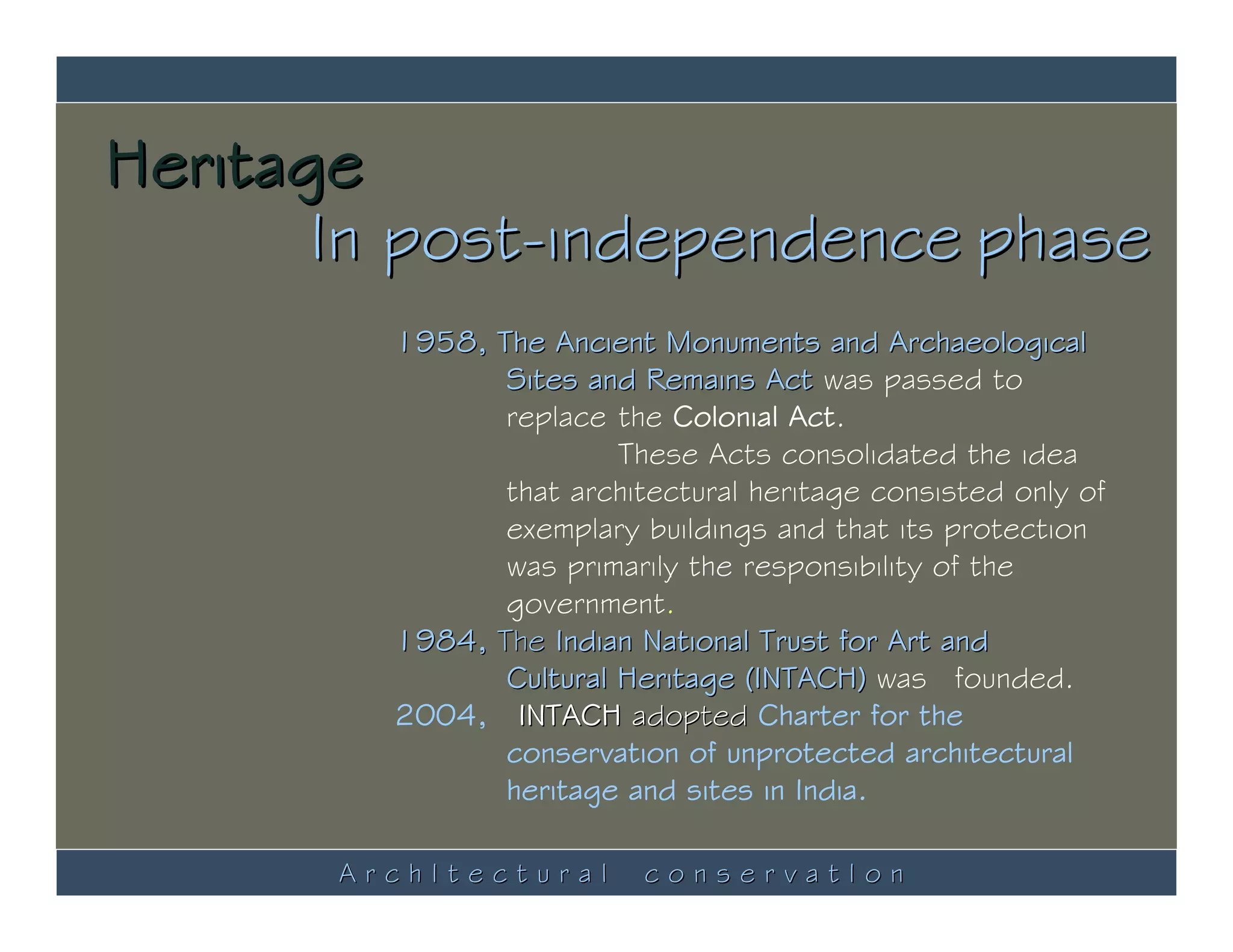 Heritage

In post-independence phase

1958, The Ancient Monuments and Archaeological Sites and Remains Act was passed to replace the Colonial Act.

These Acts consolidated the idea that architectural heritage consisted only of exemplary buildings and that its protection was primarily the responsibility of the government.

1984, The Indian National Trust for Art and Cultural Heritage (INTACH) was founded.

2004, INTACH adopted Charter for the conservation of unprotected architectural heritage and sites in India.

Architectural conservation